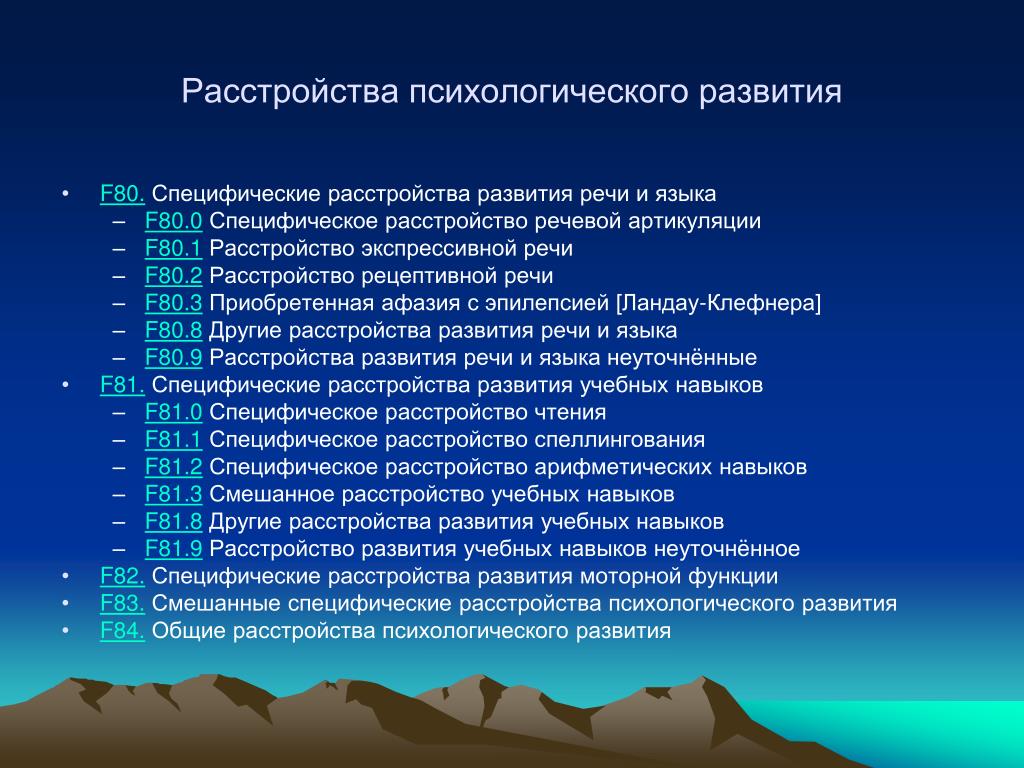 Расстройства психологического развития

• F80. Специфические расстройства развития речи и языка
– F80.0 Специфическое расстройство речевой артикуляции
– F80.1 Расстройство экспрессивной речи
– F80.2 Расстройство рецептивной речи
– F80.3 Приобретенная афазия с эпилепсией [Ландау-Клефнера]
– F80.8 Другие расстройства развития речи и языка
– F80.9 Расстройства развития речи и языка неуточнённые
• F81. Специфические расстройства развития учебных навыков
– F81.0 Специфическое расстройство чтения
– F81.1 Специфическое расстройство спеллингования
– F81.2 Специфическое расстройство арифметических навыков
– F81.3 Смешанное расстройство учебных навыков
– F81.8 Другие расстройства развития учебных навыков
– F81.9 Расстройство развития учебных навыков неуточнённое
• F82. Специфические расстройства развития моторной функции
• F83. Смешанные специфические расстройства психологического развития
• F84. Общие расстройства психологического развития